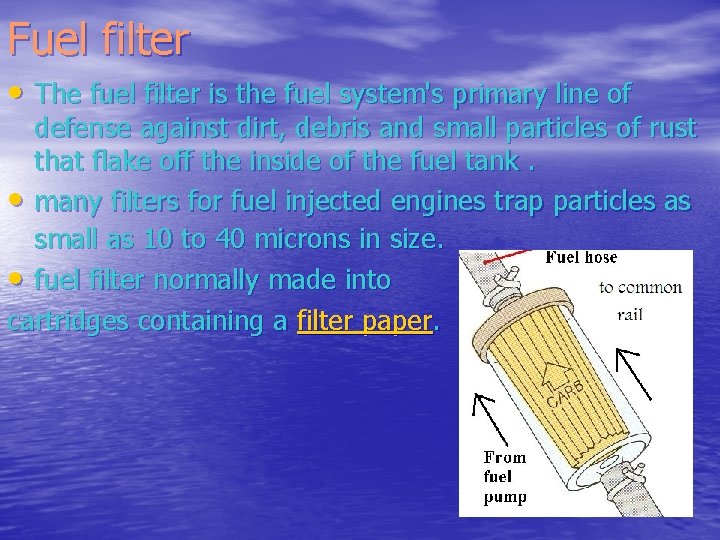 Fuel filter

• The fuel filter is the fuel system's primary line of defense against dirt, debris and small particles of rust that flake off the inside of the fuel tank .

• many filters for fuel injected engines trap particles as small as 10 to 40 microns in size.

• fuel filter normally made into cartridges containing a filter paper.

Fuel hose to common rail

CARB

From fuel pump